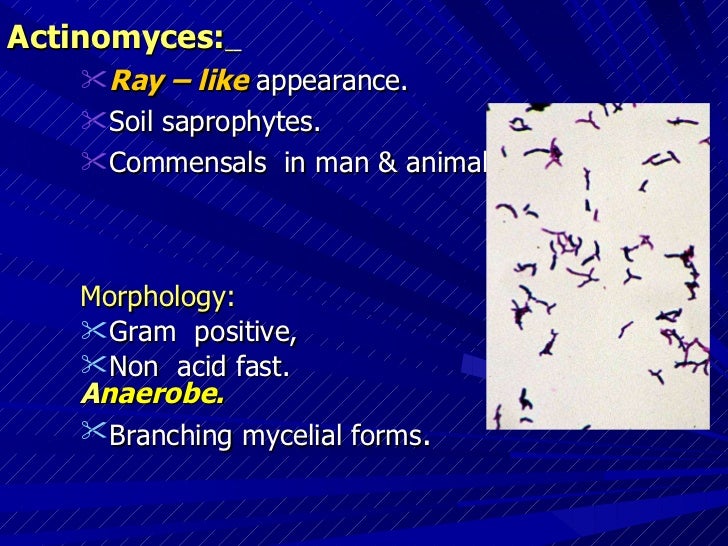 Actinomyces:_

Ray – like appearance.

Soil saprophytes.

Commensals in man & animal

Morphology:

Gram positive,

Non acid fast.

Anaerobe.

Branching mycelial forms.